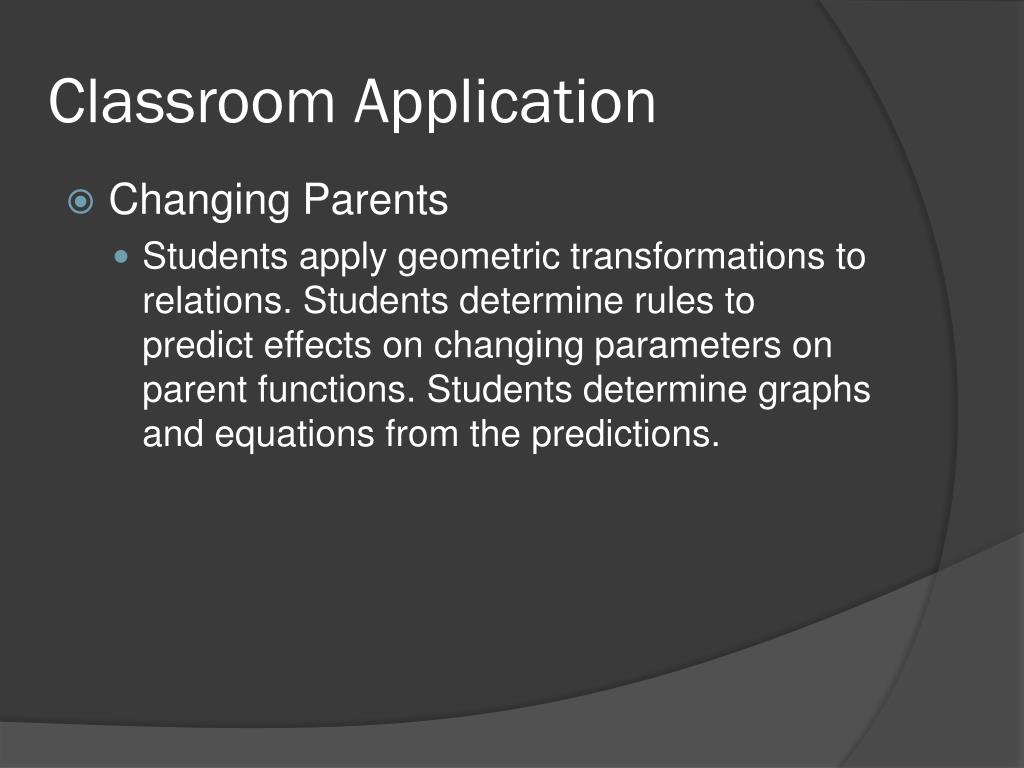 Classroom Application

Changing Parents

Students apply geometric transformations to relations. Students determine rules to predict effects on changing parameters on parent functions. Students determine graphs and equations from the predictions.